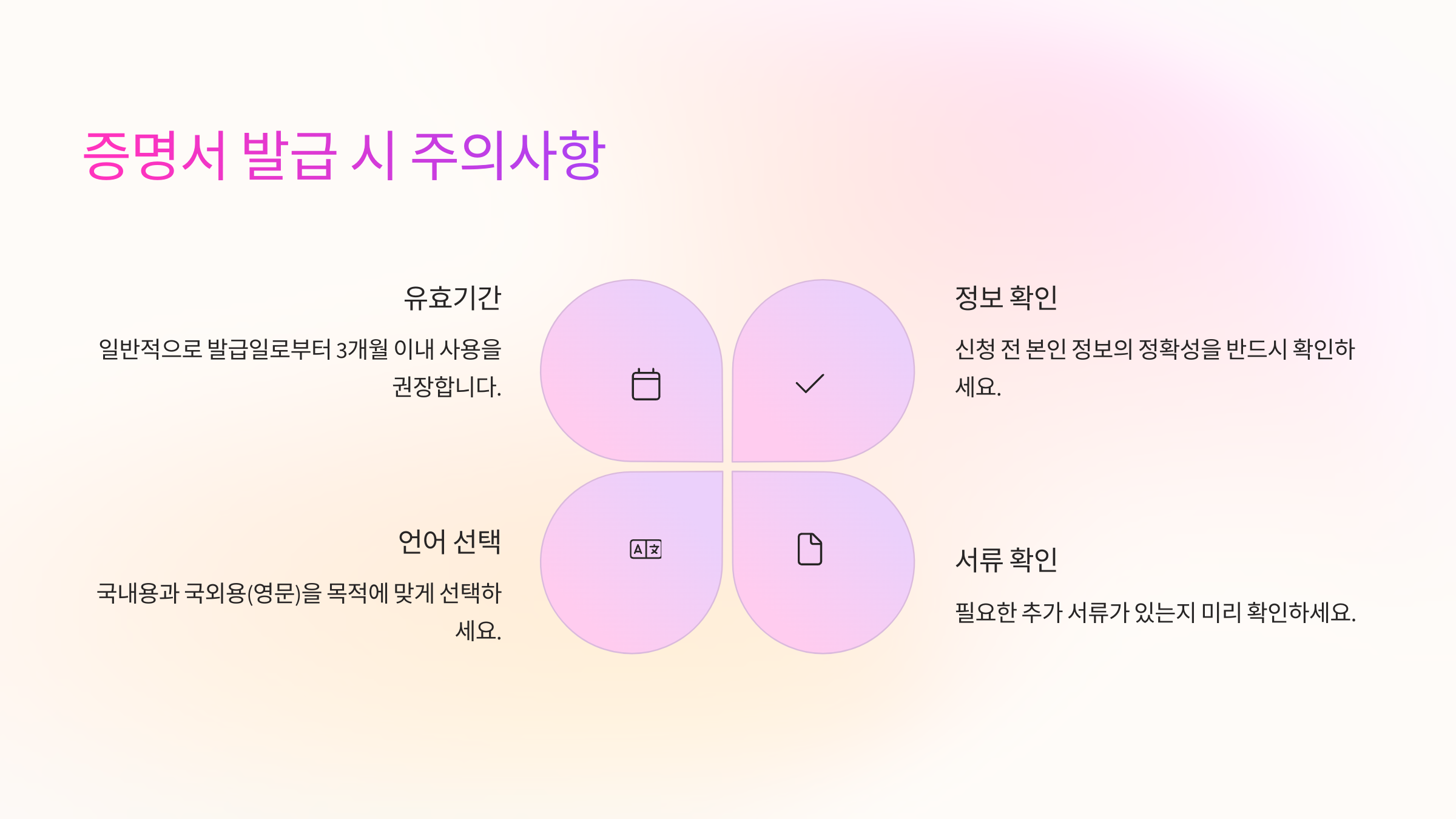 증명서 발급 시 주의사항

유효기간

일반적으로 발급일로부터 3개월 이내 사용을 권장합니다.

정보 확인

신청 전 본인 정보의 정확성을 반드시 확인하세요.

언어 선택

국내용과 국외용(영문)을 목적에 맞게 선택하세요.

서류 확인

필요한 추가 서류가 있는지 미리 확인하세요.